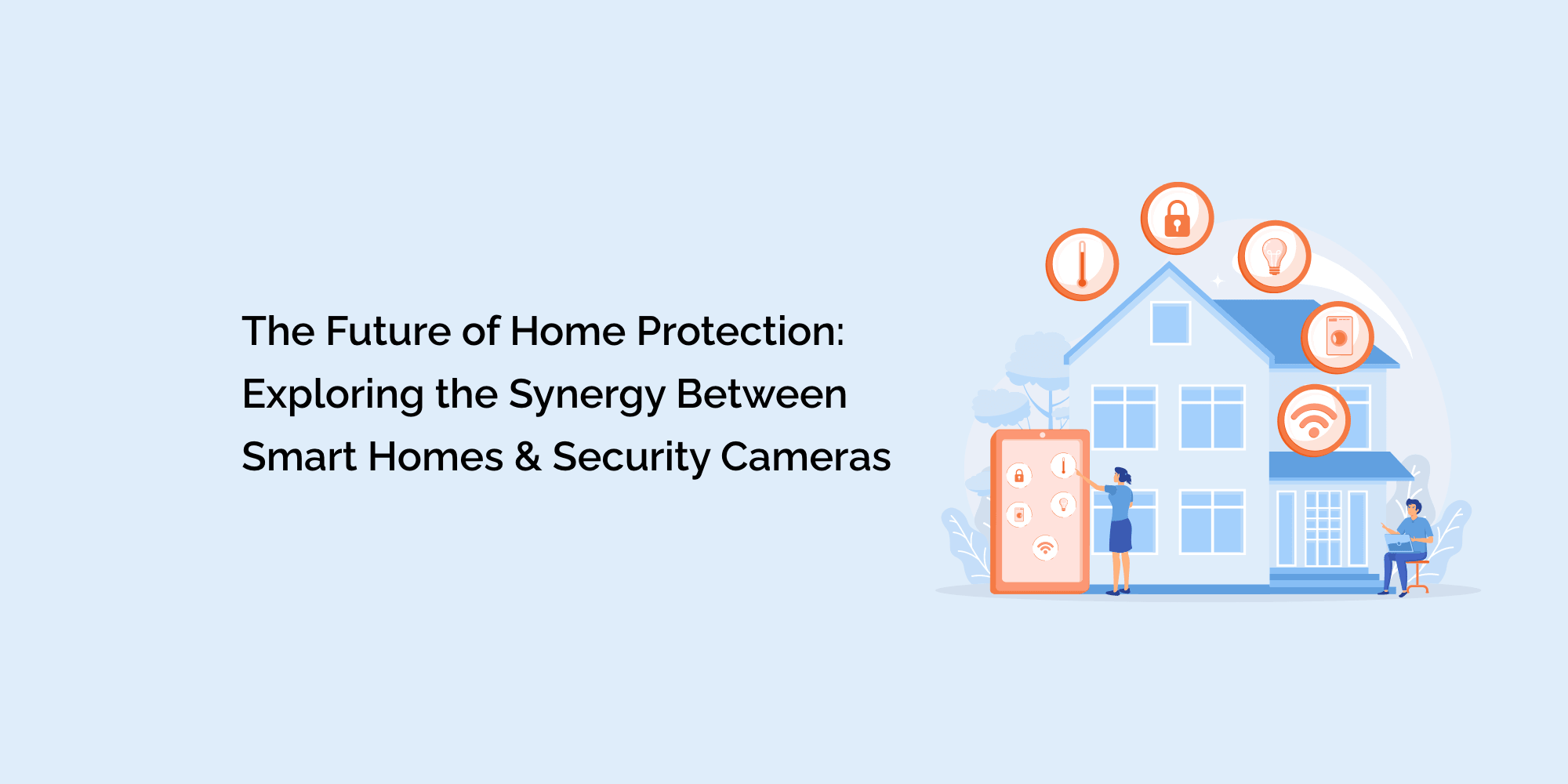 The Future of Home Protection: Exploring the Synergy Between Smart Homes & Security Cameras